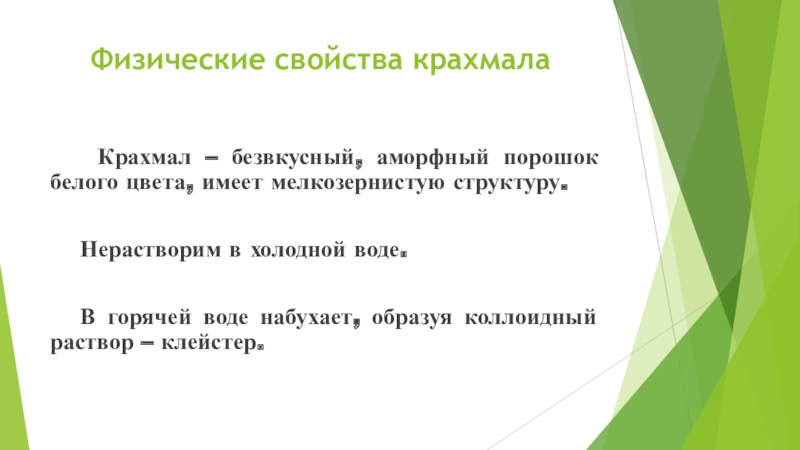 Физические свойства крахмала

Крахмал – безвкусный, аморфный порошок белого цвета, имеет мелкозернистую структуру.

Нерастворим в холодной воде.

В горячей воде набухает, образуя коллоидный раствор – клейстер.